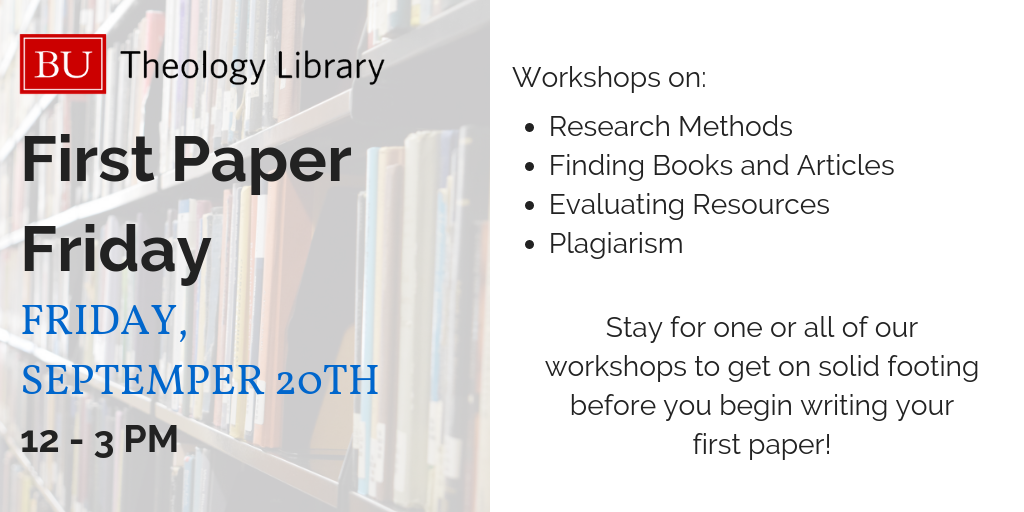 BU Theology Library

First Paper Friday

FRIDAY, SEPTEMPER 20TH

12 - 3 PM

Workshops on:

- Research Methods
- Finding Books and Articles
- Evaluating Resources
- Plagiarism

Stay for one or all of our workshops to get on solid footing before you begin writing your first paper!